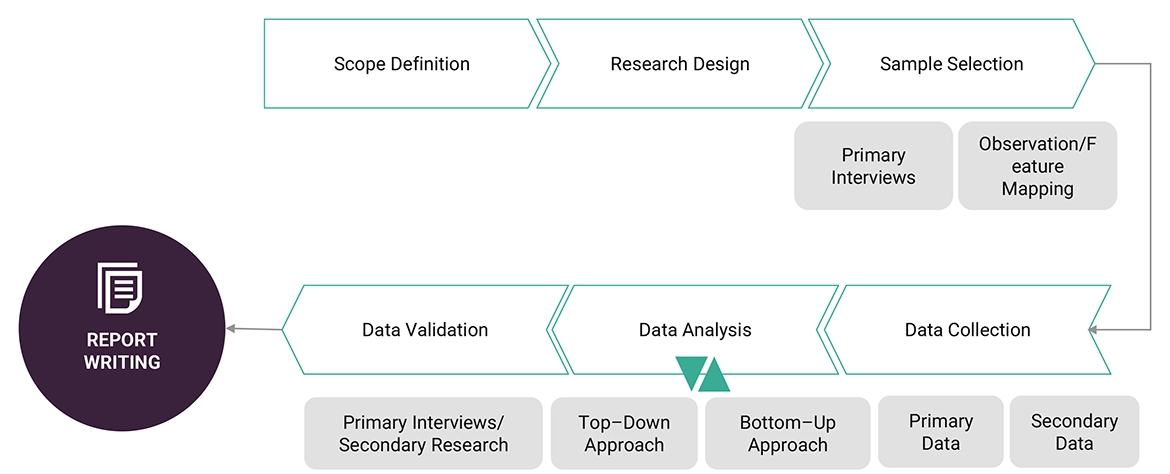 Scope Definition

Research Design

Sample Selection

Primary Interviews

Observation/Feature Mapping

REPORT WRITING

Data Validation

Data Analysis

Data Collection

Primary Interviews/ Secondary Research

Top–Down Approach

Bottom–Up Approach

Primary Data

Secondary Data